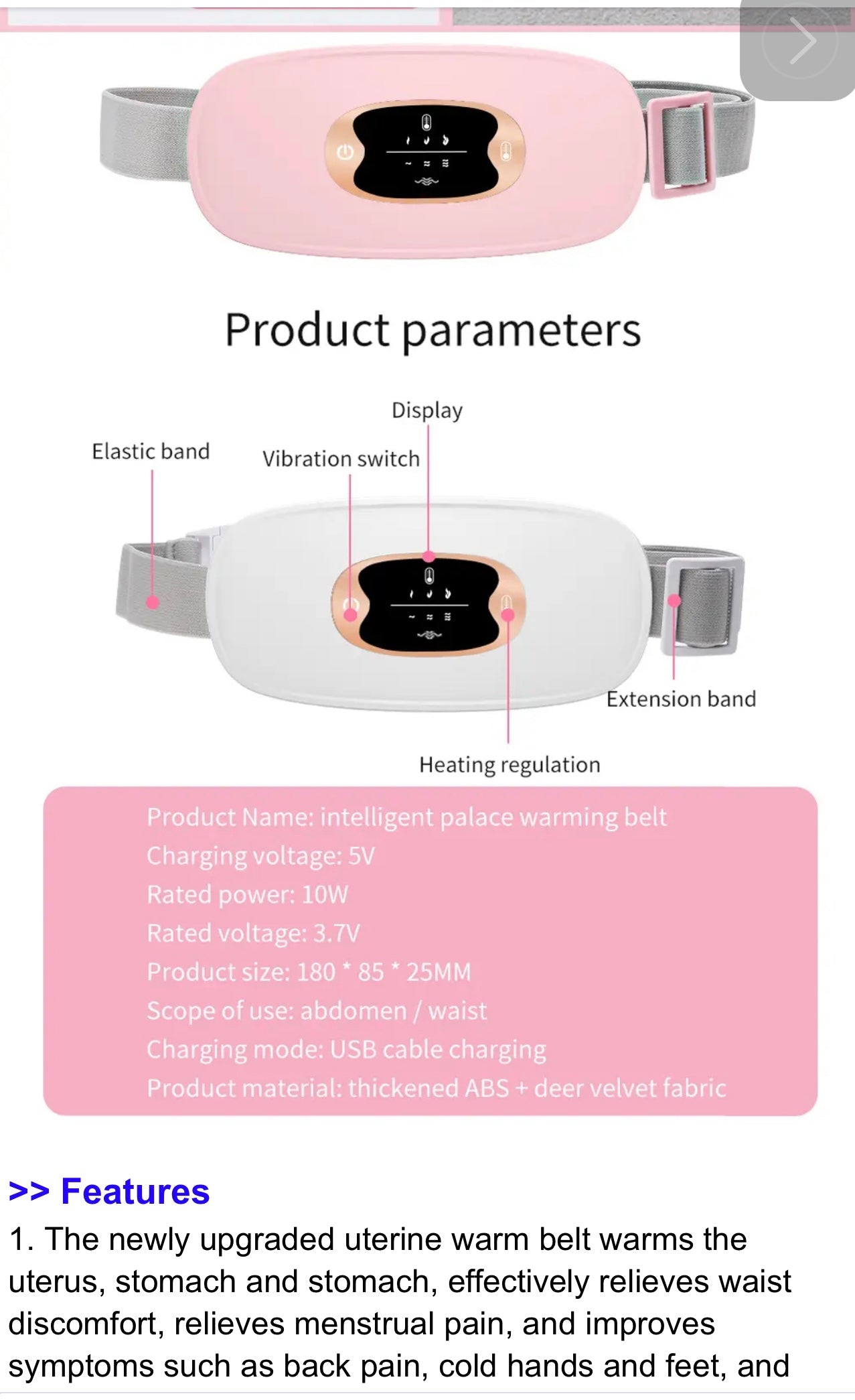 Product parameters

Display

Elastic band

Vibration switch

Extension band

Heating regulation

Product Name: intelligent palace warming belt
Charging voltage: 5V
Rated power: 10W
Rated voltage: 3.7V
Product size: 180 * 85 * 25MM
Scope of use: abdomen / waist
Charging mode: USB cable charging
Product material: thickened ABS + deer velvet fabric

>> Features

1. The newly upgraded uterine warm belt warms the uterus, stomach and stomach, effectively relieves waist discomfort, relieves menstrual pain, and improves symptoms such as back pain, cold hands and feet, and